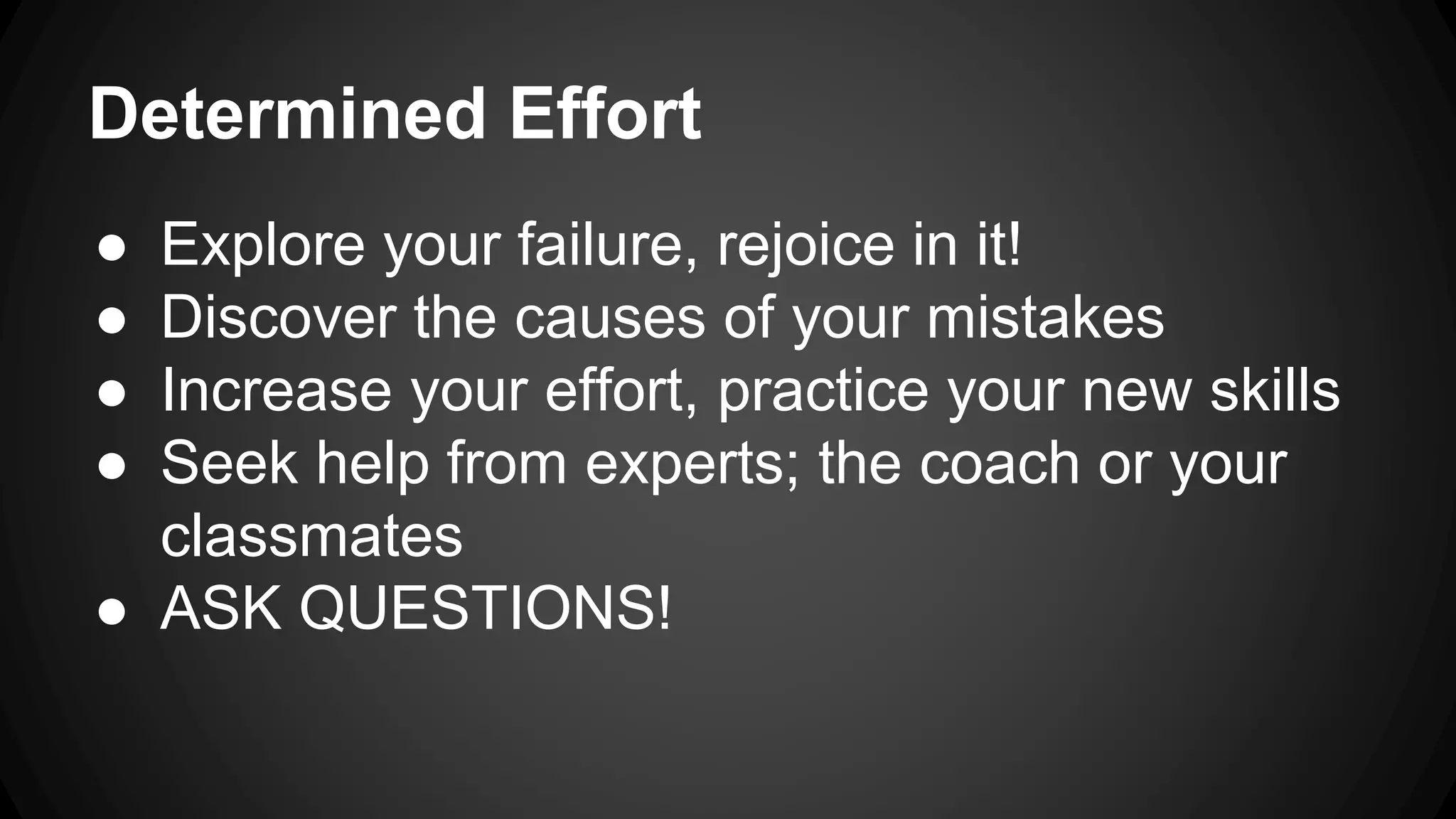 Determined Effort

● Explore your failure, rejoice in it!
● Discover the causes of your mistakes
● Increase your effort, practice your new skills
● Seek help from experts; the coach or your classmates
● ASK QUESTIONS!